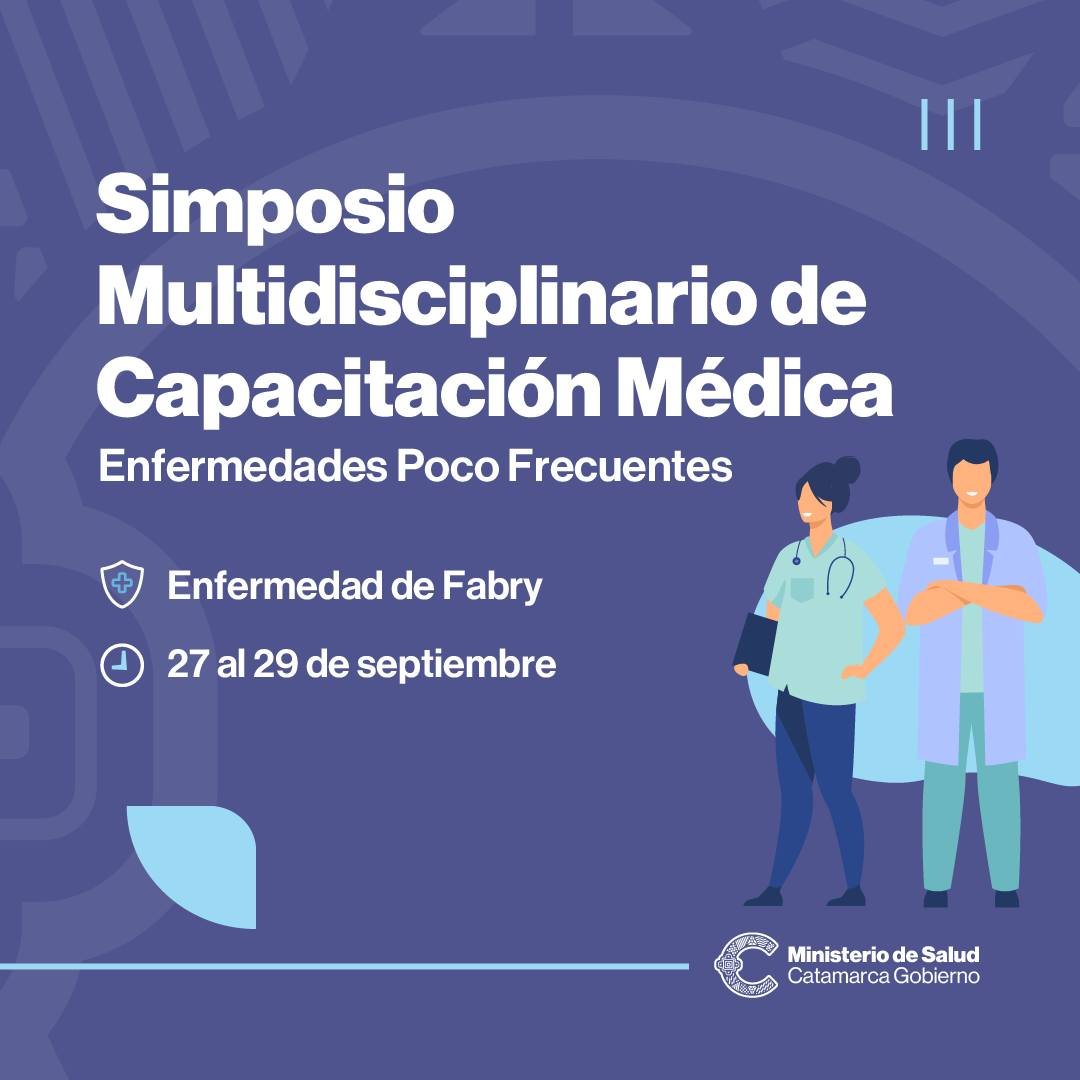 Simposio Multidisciplinario de Capacitación Médica
Enfermedades Poco Frecuentes

Enfermedad de Fabry

27 al 29 de septiembre

Ministerio de Salud
Catamarca Gobierno